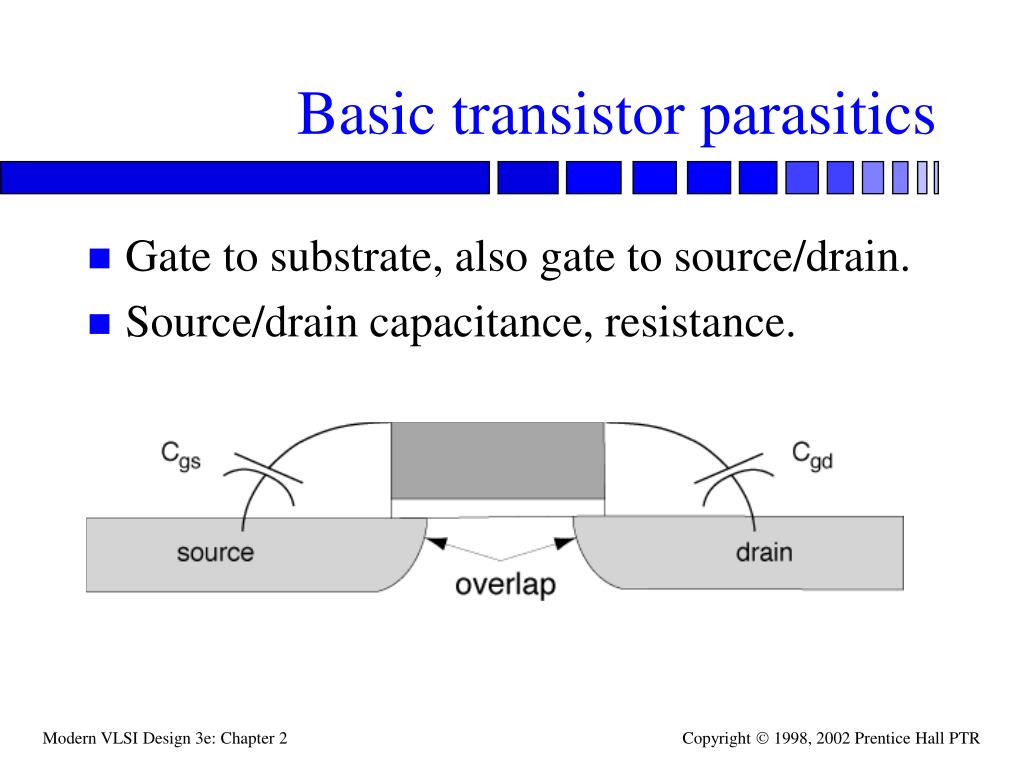 Basic transistor parasitics

Gate to substrate, also gate to source/drain.

Source/drain capacitance, resistance.

$C_{gs}$

$C_{gd}$

source

drain

overlap

Modern VLSI Design 3e: Chapter 2

Copyright © 1998, 2002 Prentice Hall PTR